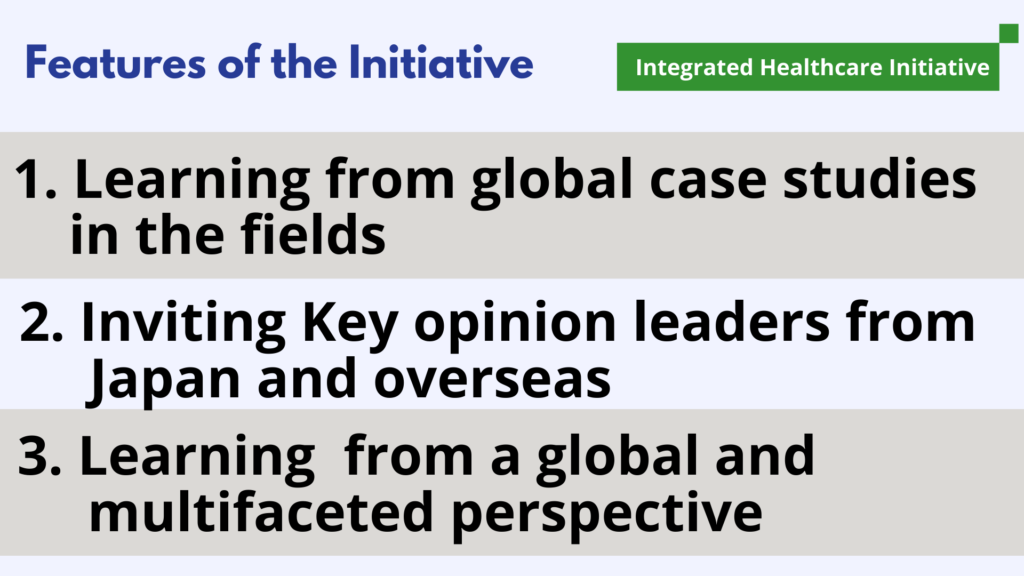 Features of the Initiative

Integrated Healthcare Initiative

1. Learning from global case studies in the fields

2. Inviting Key opinion leaders from Japan and overseas

3. Learning  from a global and multifaceted perspective